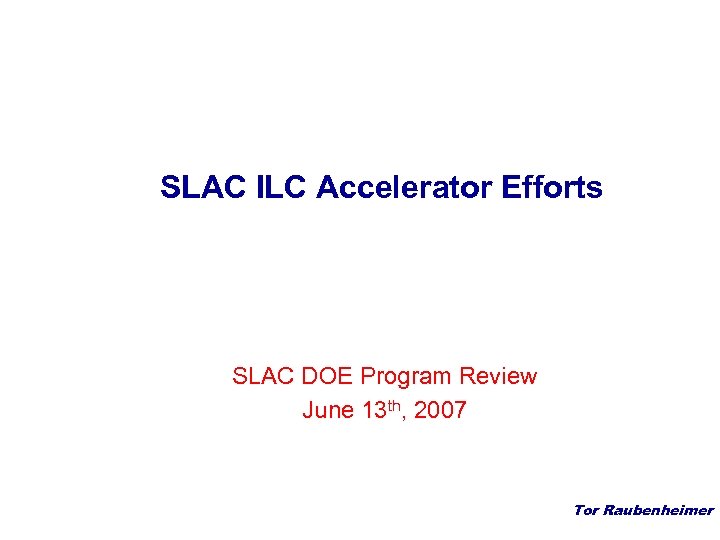 SLAC ILC Accelerator Efforts

SLAC DOE Program Review
June 13$^{th}$, 2007

Tor Raubenheimer